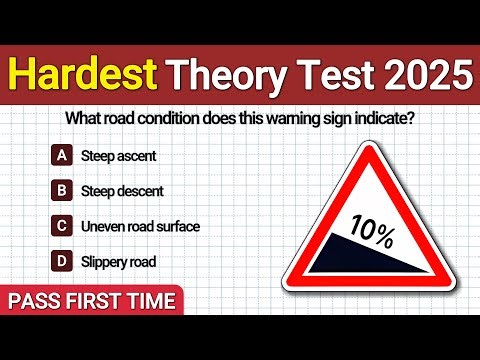 Hardest Theory Test 2025

What road condition does this warning sign indicate?

A Steep ascent

B Steep descent

C Uneven road surface

D Slippery road

10%

PASS FIRST TIME